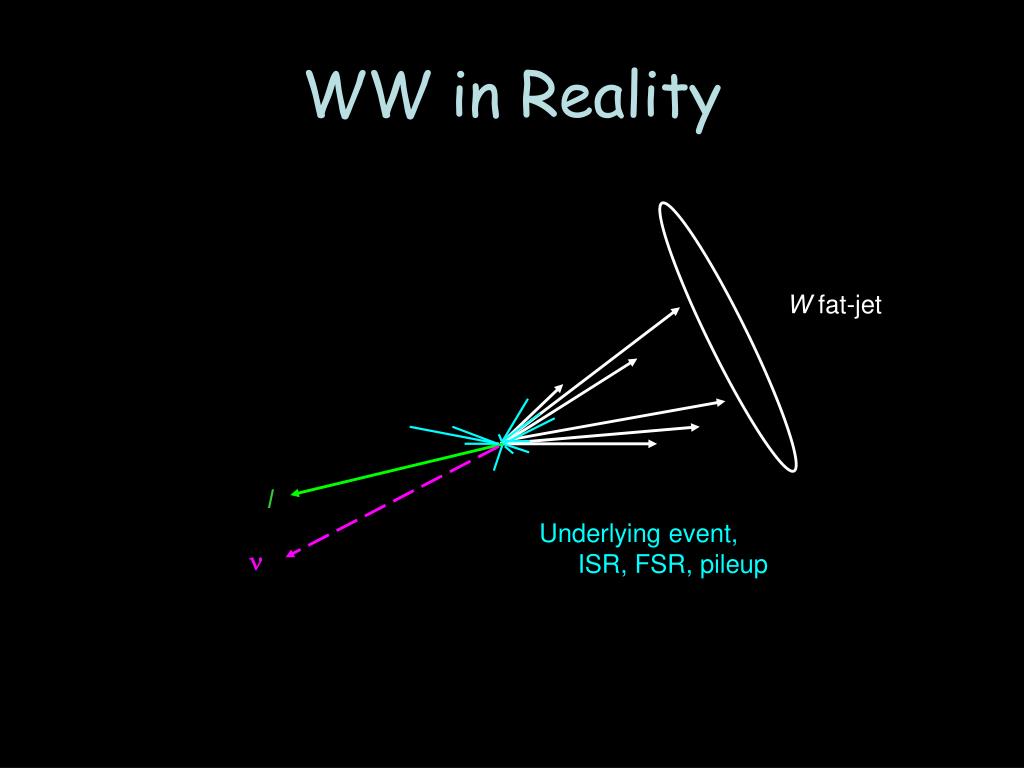 WW in Reality

W fat-jet

l

ν

Underlying event,
ISR, FSR, pileup